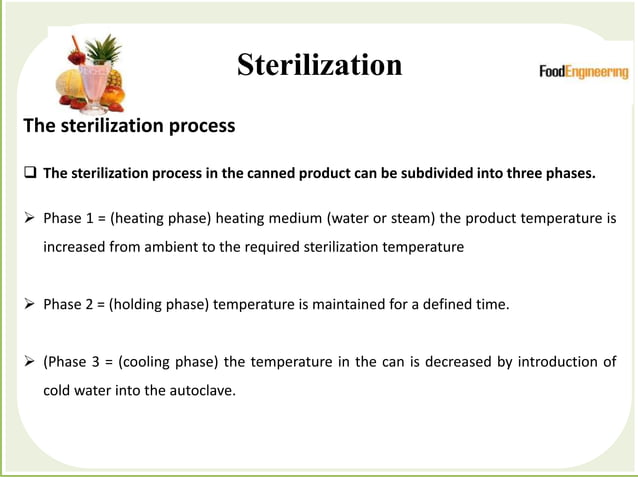 Sterilization

FoodEngineering

The sterilization process

❑ The sterilization process in the canned product can be subdivided into three phases.

➢ Phase 1 = (heating phase) heating medium (water or steam) the product temperature is increased from ambient to the required sterilization temperature

➢ Phase 2 = (holding phase) temperature is maintained for a defined time.

➢ (Phase 3 = (cooling phase) the temperature in the can is decreased by introduction of cold water into the autoclave.